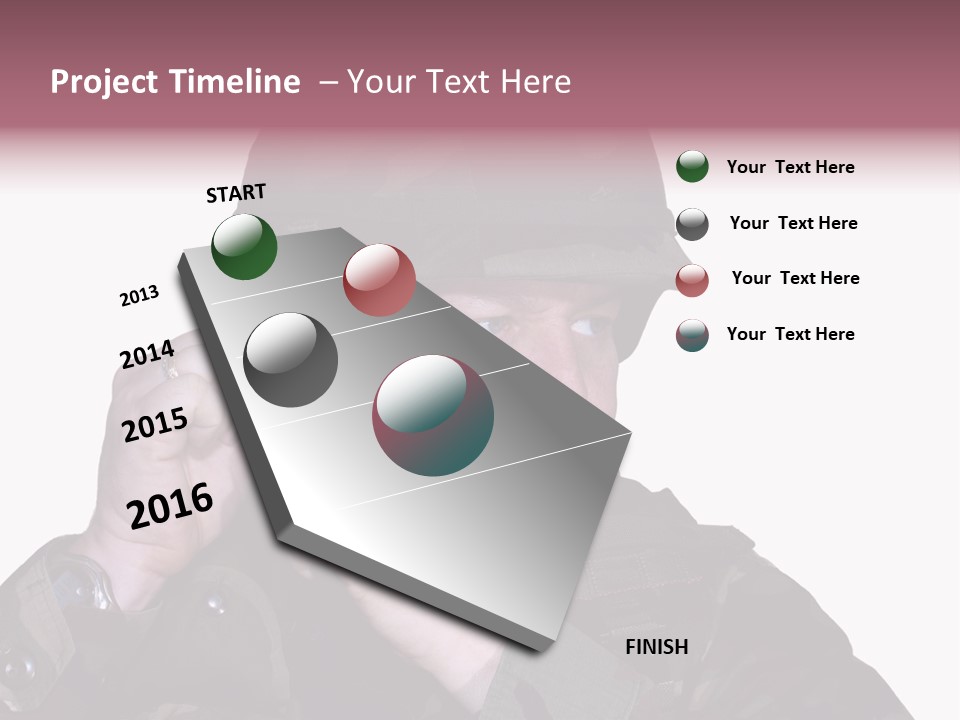 Project Timeline – Your Text Here

START

2013

2014

2015

2016

FINISH

Your Text Here

Your Text Here

Your Text Here

Your Text Here